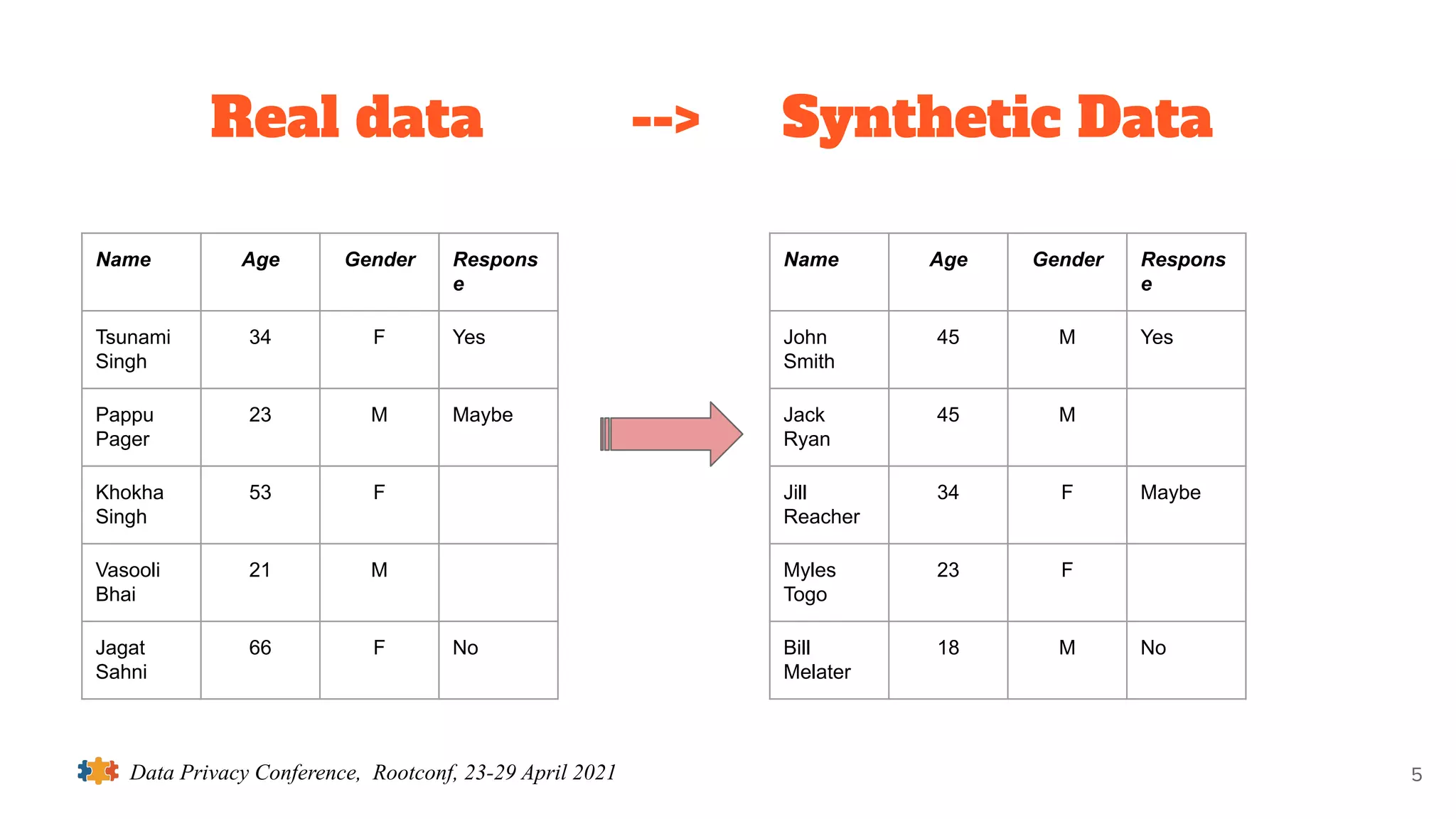 Real data --> Synthetic Data

| Name | Age | Gender | Response |
|---|---|---|---|
| Tsunami Singh | 34 | F | Yes |
| Pappu Pager | 23 | M | Maybe |
| Khokha Singh | 53 | F | |
| Vasooli Bhai | 21 | M | |
| Jagat Sahni | 66 | F | No |

| Name | Age | Gender | Response |
|---|---|---|---|
| John Smith | 45 | M | Yes |
| Jack Ryan | 45 | M | |
| Jill Reacher | 34 | F | Maybe |
| Myles Togo | 23 | F | |
| Bill Melater | 18 | M | No |

Data Privacy Conference, Rootconf, 23-29 April 2021

5